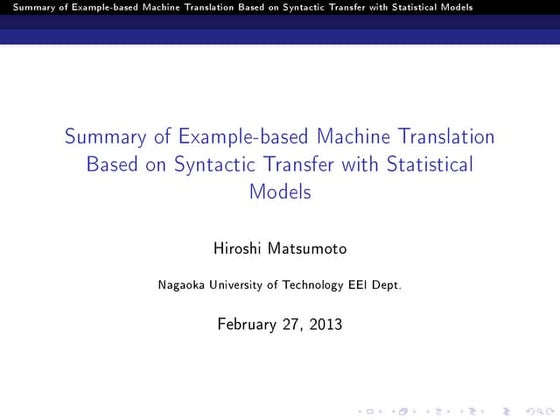 Summary of Example-based Machine Translation Based on Syntactic Transfer with Statistical Models

Summary of Example-based Machine Translation Based on Syntactic Transfer with Statistical Models

Hiroshi Matsumoto

Nagaoka University of Technology EEI Dept.

February 27, 2013